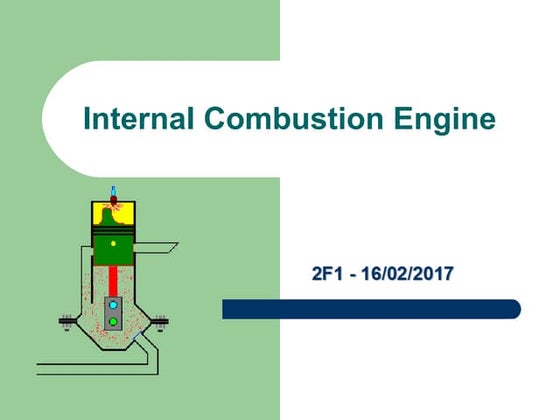 Internal Combustion Engine

2F1 - 16/02/2017